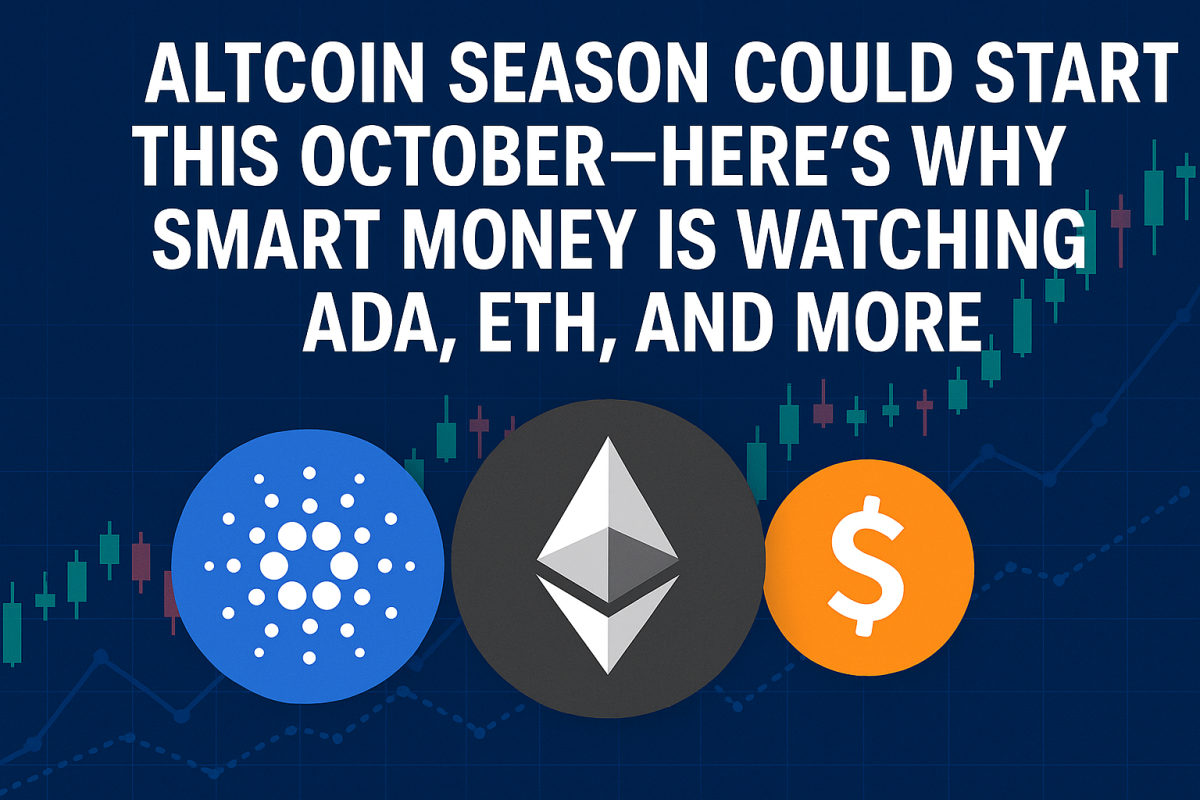 ALTCOIN SEASON COULD START THIS OCTOBER—HERE'S WHY SMART MONEY IS WATCHING ADA, ETH, AND MORE

$